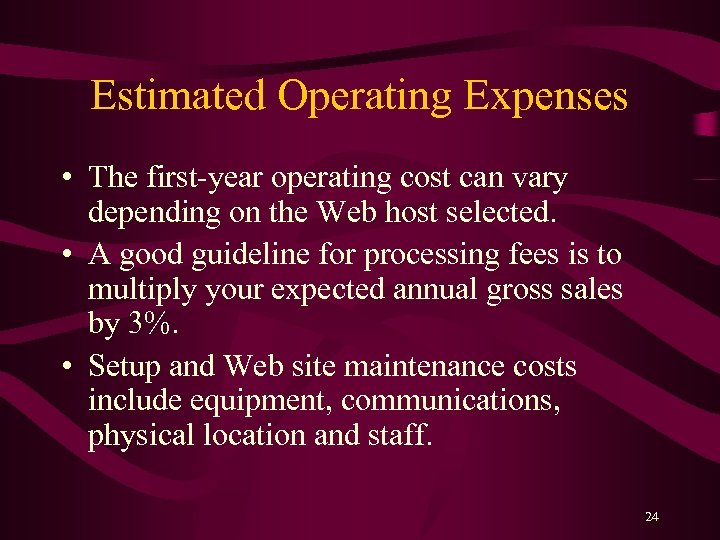 Estimated Operating Expenses

• The first-year operating cost can vary depending on the Web host selected.
• A good guideline for processing fees is to multiply your expected annual gross sales by 3%.
• Setup and Web site maintenance costs include equipment, communications, physical location and staff.

24